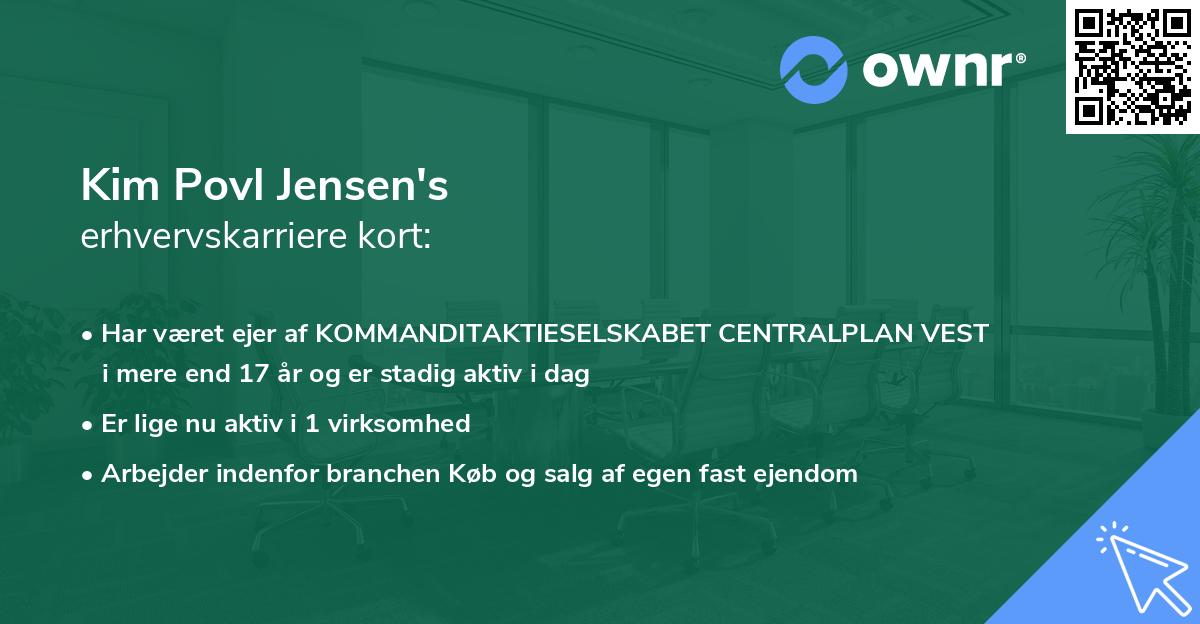 ownr®

Kim Povl Jensen's
erhvervskarriere kort:

• Har været ejer af KOMMANDITAKTIESELSKABET CENTRALPLAN VEST i mere end 17 år og er stadig aktiv i dag

• Er lige nu aktiv i 1 virksomhed

• Arbejder indenfor branchen Køb og salg af egen fast ejendom